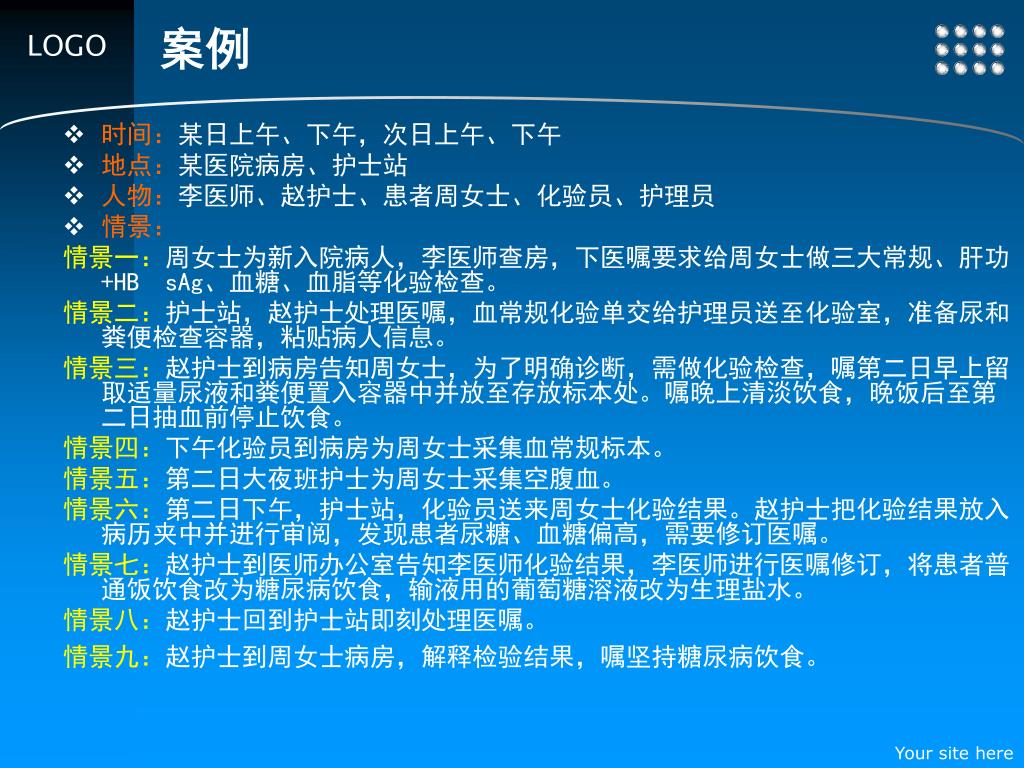 LOGO

案例

❖ 时间：某日上午、下午，次日上午、下午
❖ 地点：某医院病房、护士站
❖ 人物：李医师、赵护士、患者周女士、化验员、护理员
❖ 情景：

情景一：周女士为新入院病人，李医师查房，下医嘱要求给周女士做三大常规、肝功+HB sAg、血糖、血脂等化验检查。
情景二：护士站，赵护士处理医嘱，血常规化验单交给护理员送至化验室，准备尿和粪便检查容器，粘贴病人信息。
情景三：赵护士到病房告知周女士，为了明确诊断，需做化验检查，嘱第二日早上留取适量尿液和粪便置入容器中并放至存放标本处。嘱晚上清淡饮食，晚饭后至第二日抽血前停止饮食。
情景四：下午化验员到病房为周女士采集血常规标本。
情景五：第二日大夜班护士为周女士采集空腹血。
情景六：第二日下午，护士站，化验员送来周女士化验结果。赵护士把化验结果放入病历夹中并进行审阅，发现患者尿糖、血糖偏高，需要修订医嘱。
情景七：赵护士到医师办公室告知李医师化验结果，李医师进行医嘱修订，将患者普通饭饮食改为糖尿病饮食，输液用的葡萄糖溶液改为生理盐水。
情景八：赵护士回到护士站即刻处理医嘱。
情景九：赵护士到周女士病房，解释检验结果，嘱坚持糖尿病饮食。

Your site here